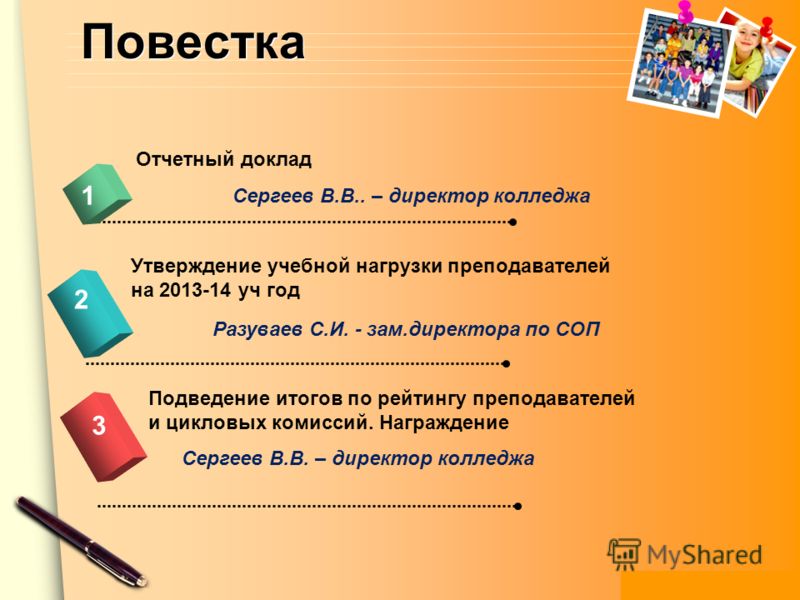 Повестка

1

Отчетный доклад

Сергеев В.В.. – директор колледжа

2

Утверждение учебной нагрузки преподавателей на 2013-14 уч год

Разуваев С.И. - зам.директора по СОП

3

Подведение итогов по рейтингу преподавателей и цикловых комиссий. Награждение

Сергеев В.В. – директор колледжа

MyShared